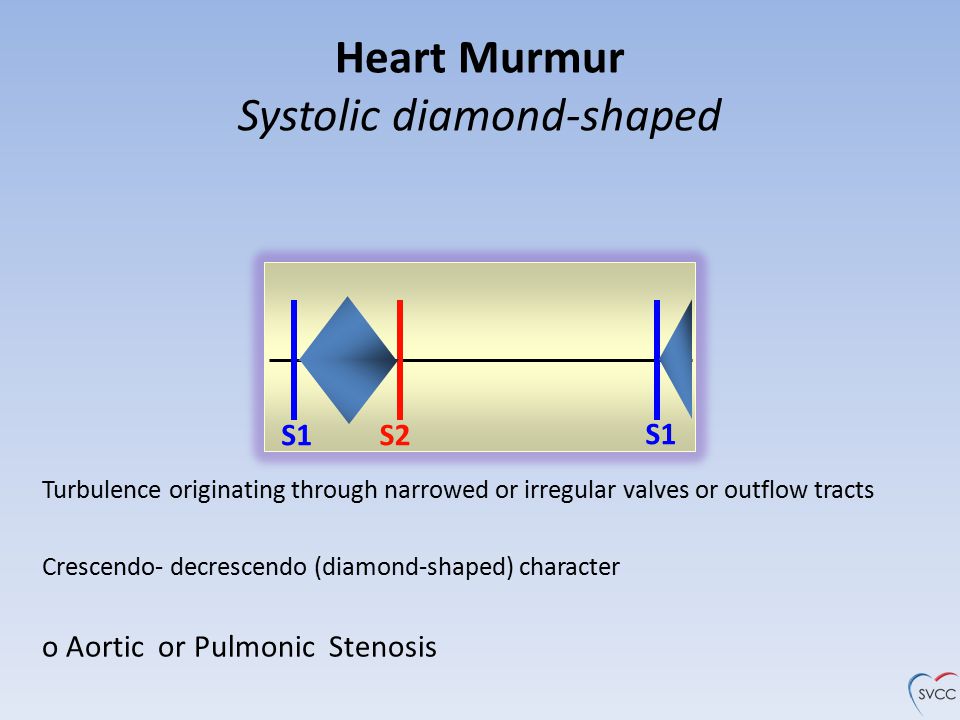 Heart Murmur
Systolic diamond-shaped

S1
S2
S1

Turbulence originating through narrowed or irregular valves or outflow tracts

Crescendo- decrescendo (diamond-shaped) character

o Aortic or Pulmonic Stenosis

SVCC